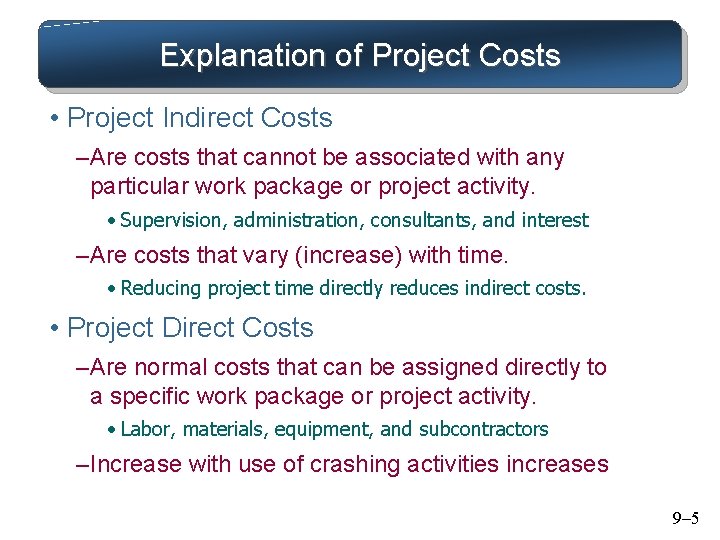 Explanation of Project Costs

• Project Indirect Costs

–Are costs that cannot be associated with any particular work package or project activity.

• Supervision, administration, consultants, and interest

–Are costs that vary (increase) with time.

• Reducing project time directly reduces indirect costs.

• Project Direct Costs

–Are normal costs that can be assigned directly to a specific work package or project activity.

• Labor, materials, equipment, and subcontractors

–Increase with use of crashing activities increases

9–5